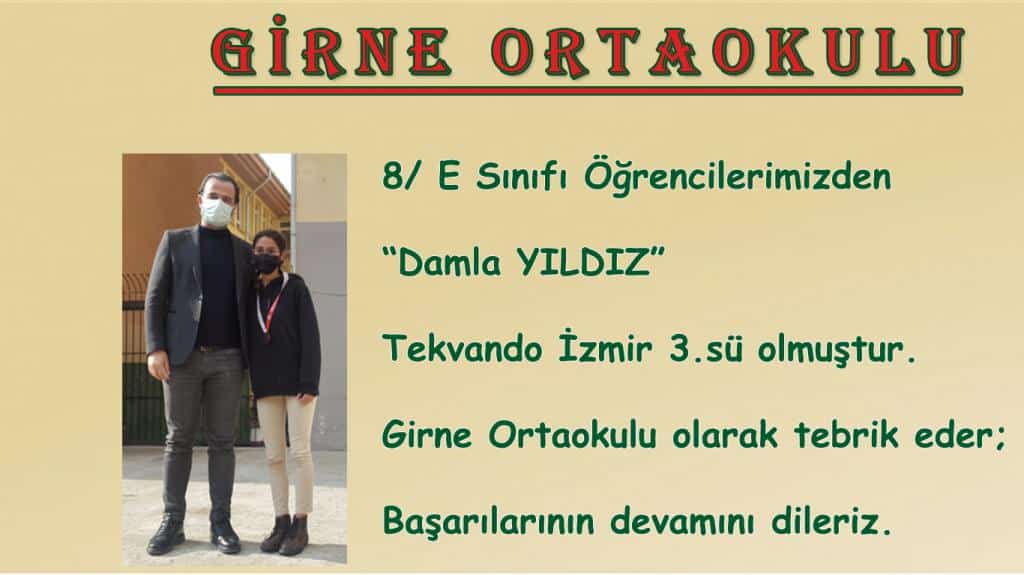 GİRNE ORTAOKULU

8/ E Sınıfı Öğrencilerimizden

“Damla YILDIZ”

Tekvando İzmir 3.sü olmuştur.

Girne Ortaokulu olarak tebrik eder;

Başarılarının devamını dileriz.